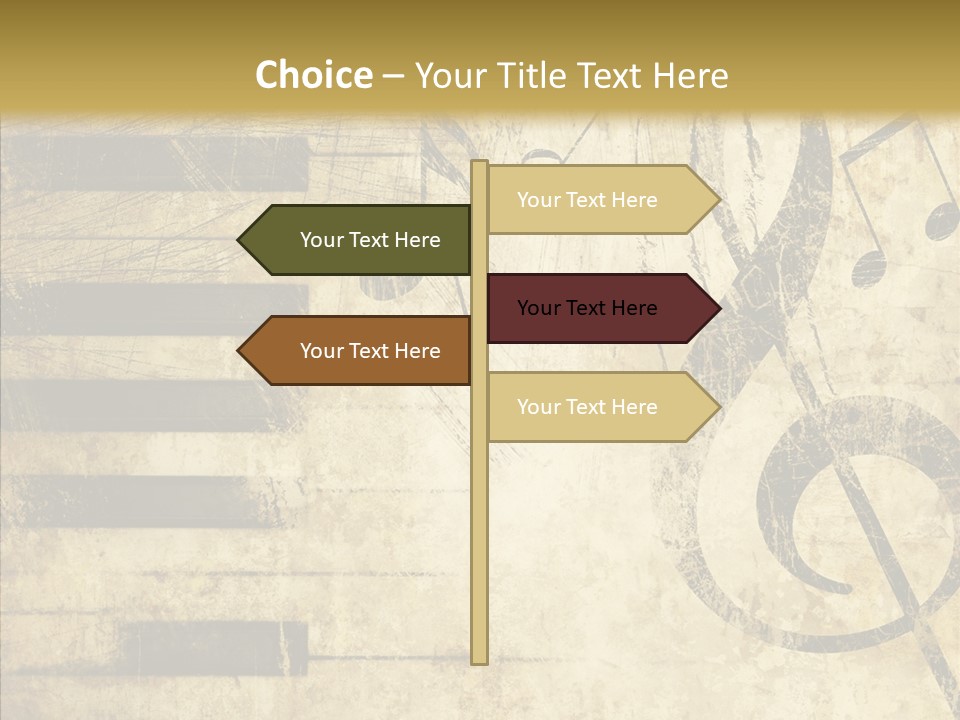 Choice – Your Title Text Here

Your Text Here

Your Text Here

Your Text Here

Your Text Here

Your Text Here